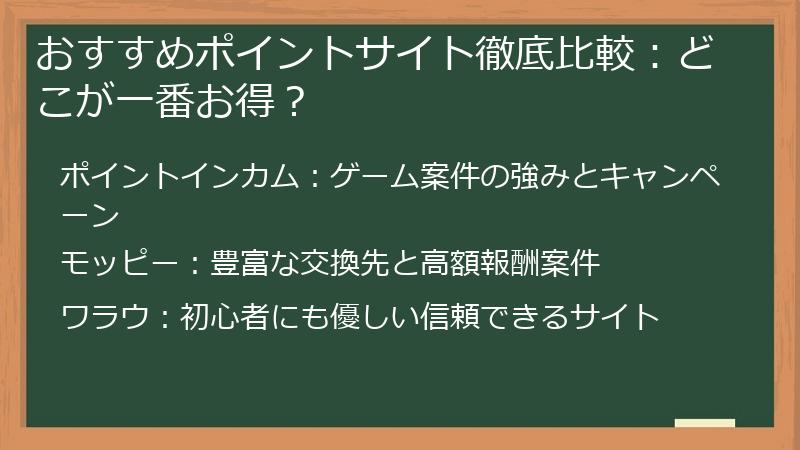 おすすめポイントサイト徹底比較：どこが一番お得？

ポイントインカム：ゲーム案件の強みとキャンペーン

モッピー：豊富な交換先と高額報酬案件

ワラウ：初心者にも優しい信頼できるサイト